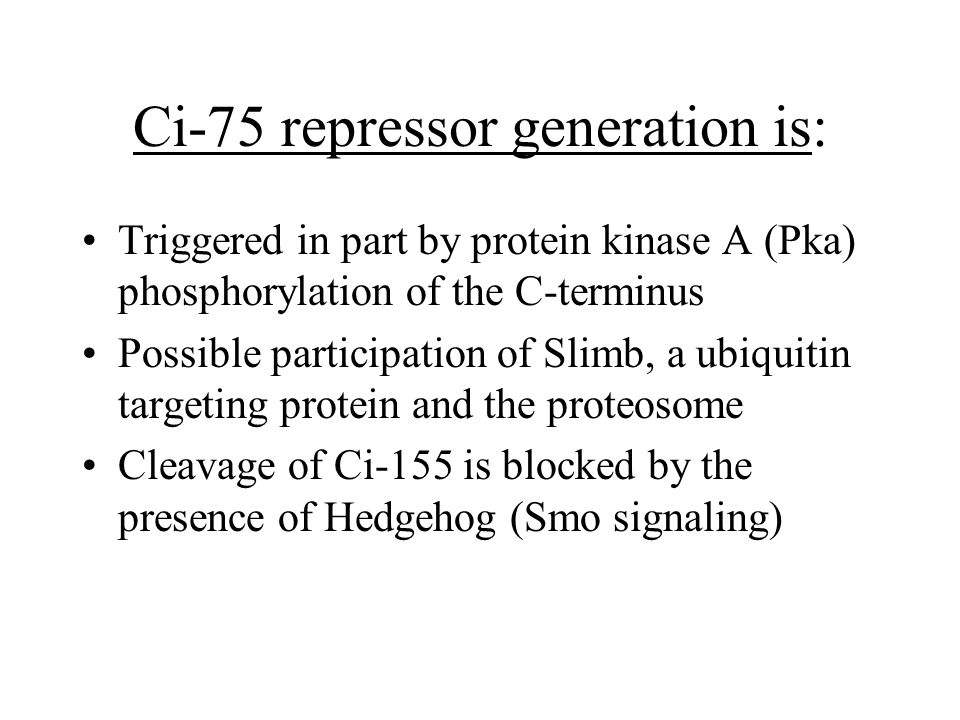 Ci-75 repressor generation is:

• Triggered in part by protein kinase A (Pka) phosphorylation of the C-terminus
• Possible participation of Slimb, a ubiquitin targeting protein and the proteosome
• Cleavage of Ci-155 is blocked by the presence of Hedgehog (Smo signaling)